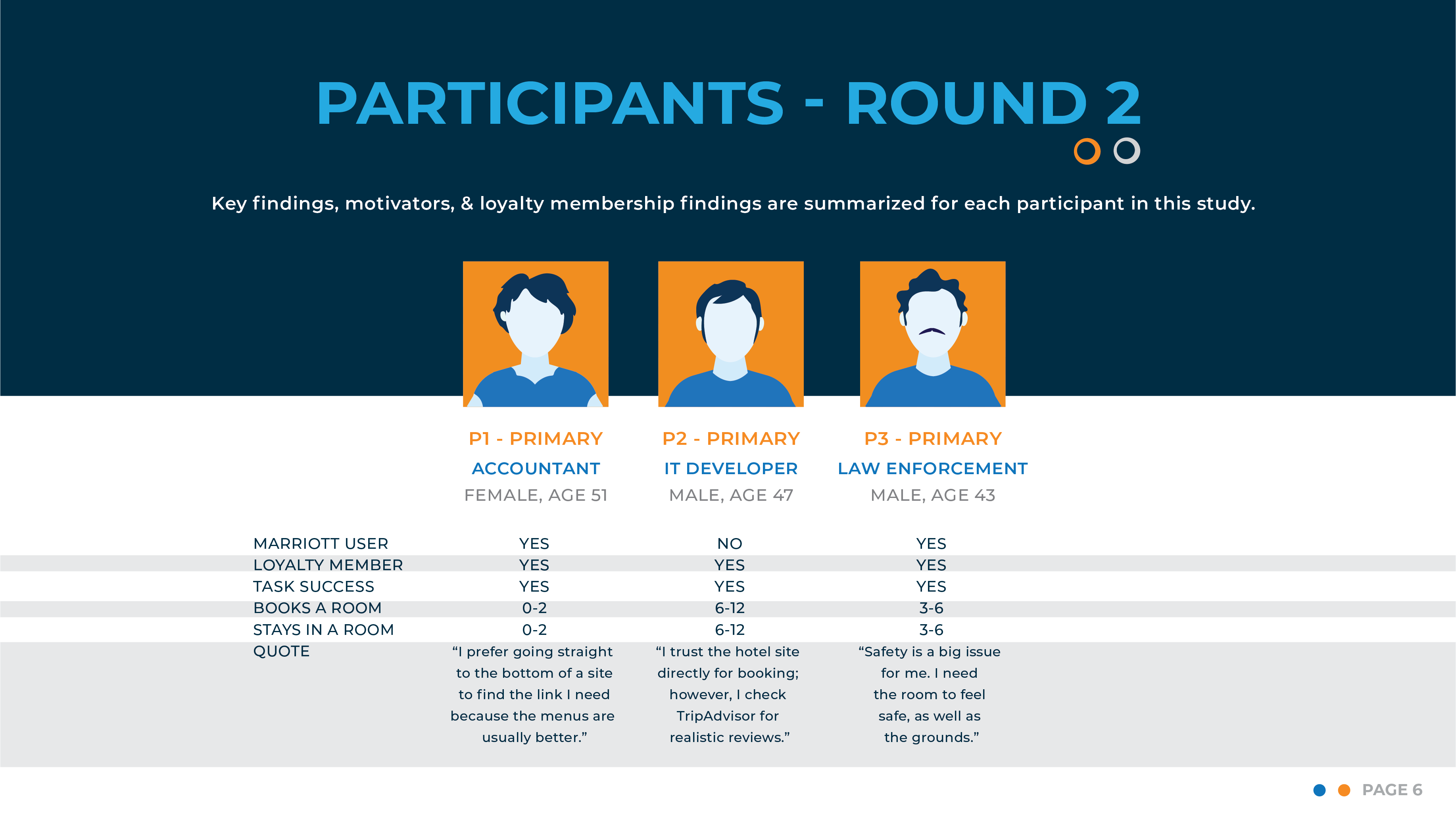 PARTICIPANTS - ROUND 2

Key findings, motivators, & loyalty membership findings are summarized for each participant in this study.

| | P1 - PRIMARY ACCOUNTANT FEMALE, AGE 51 | P2 - PRIMARY IT DEVELOPER MALE, AGE 47 | P3 - PRIMARY LAW ENFORCEMENT MALE, AGE 43 |
|---|---|---|---|
| MARRIOTT USER | YES | NO | YES |
| LOYALTY MEMBER | YES | YES | YES |
| TASK SUCCESS | YES | YES | YES |
| BOOKS A ROOM | 0-2 | 6-12 | 3-6 |
| STAYS IN A ROOM | 0-2 | 6-12 | 3-6 |
| QUOTE | “I prefer going straight to the bottom of a site to find the link I need because the menus are usually better.” | “I trust the hotel site directly for booking; however, I check TripAdvisor for realistic reviews.” | “Safety is a big issue for me. I need the room to feel safe, as well as the grounds.” |

PAGE 6